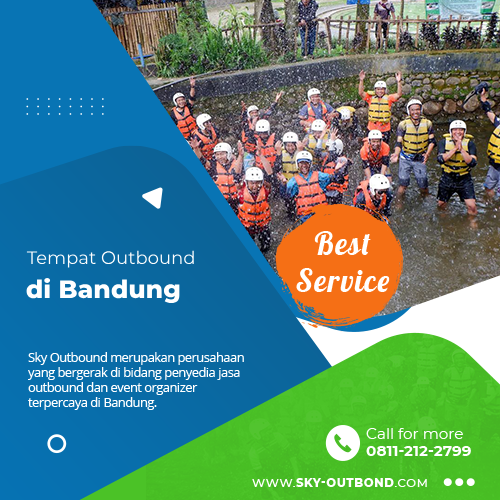 Tempat Outbound
di Bandung

Best Service

Sky Outbound merupakan perusahaan yang bergerak di bidang penyedia jasa outbound dan event organizer terpercaya di Bandung.

Call for more
0811-212-2799

WWW.SKY-OUTBOND.COM